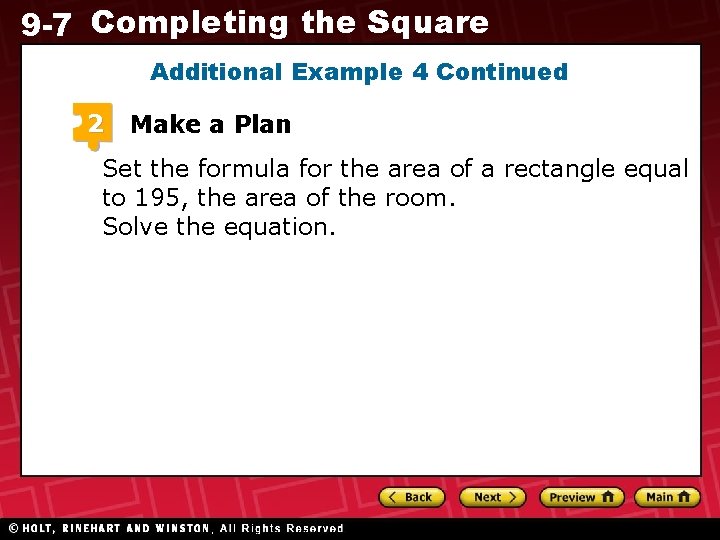 9-7 Completing the Square

Additional Example 4 Continued

2 Make a Plan

Set the formula for the area of a rectangle equal to 195, the area of the room.
Solve the equation.

Back Next Preview Main

© HOLT, RINEHART AND WINSTON, All Rights Reserved